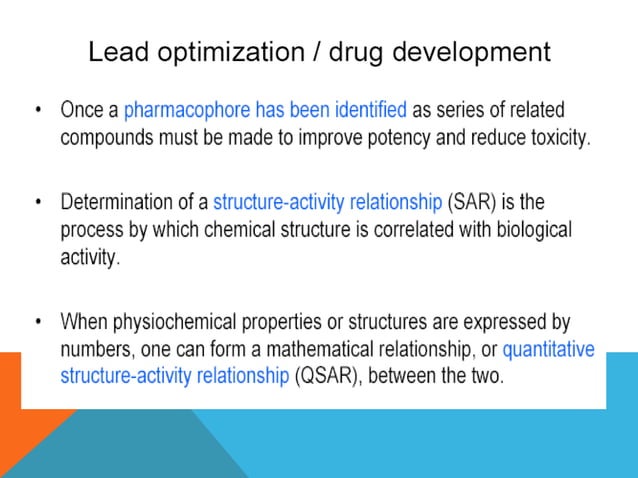 Lead optimization / drug development

• Once a pharmacophore has been identified as series of related compounds must be made to improve potency and reduce toxicity.

• Determination of a structure-activity relationship (SAR) is the process by which chemical structure is correlated with biological activity.

• When physiochemical properties or structures are expressed by numbers, one can form a mathematical relationship, or quantitative structure-activity relationship (QSAR), between the two.